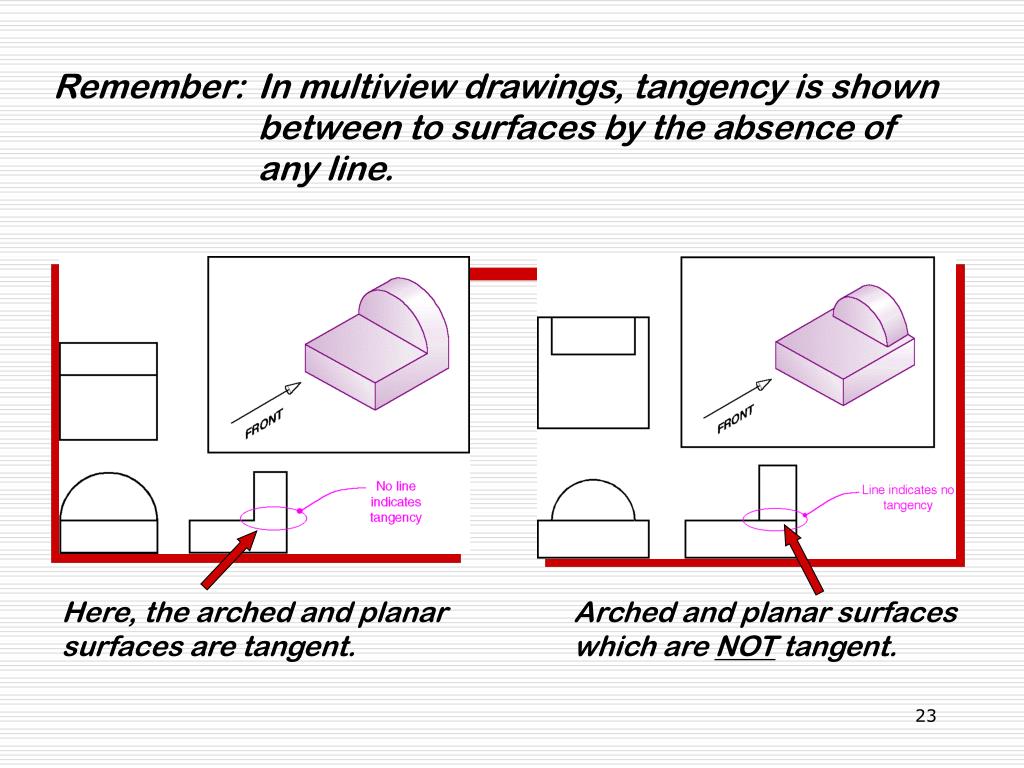 Remember: In multiview drawings, tangency is shown between to surfaces by the absence of any line.

FRONT

No line indicates tangency

Here, the arched and planar surfaces are tangent.

FRONT

Line indicates no tangency

Arched and planar surfaces which are NOT tangent.

23